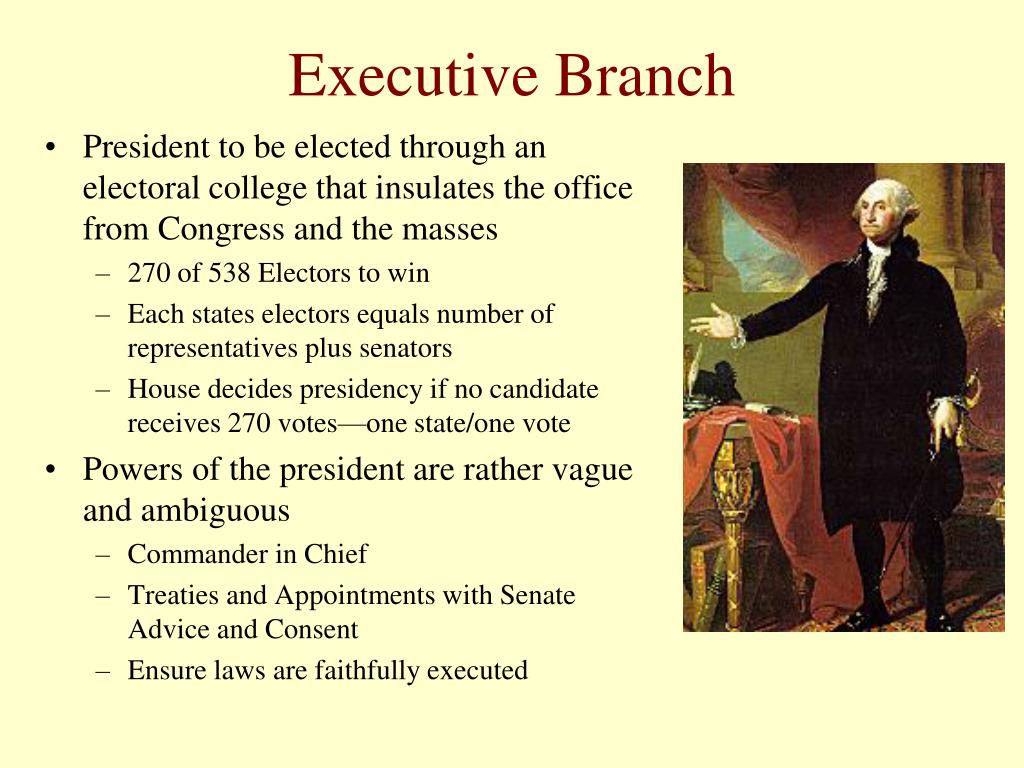 Executive Branch

• President to be elected through an electoral college that insulates the office from Congress and the masses
– 270 of 538 Electors to win
– Each states electors equals number of representatives plus senators
– House decides presidency if no candidate receives 270 votes—one state/one vote

• Powers of the president are rather vague and ambiguous
– Commander in Chief
– Treaties and Appointments with Senate Advice and Consent
– Ensure laws are faithfully executed